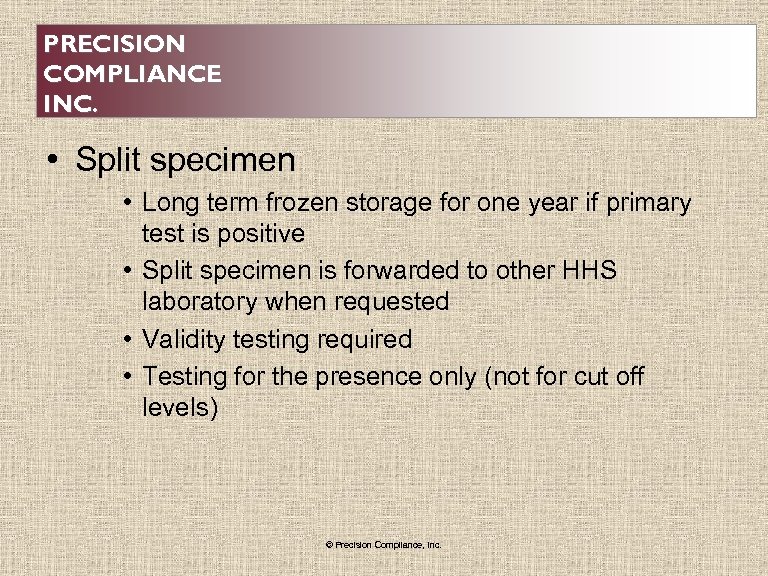 PRECISION
COMPLIANCE
INC.

• Split specimen
  • Long term frozen storage for one year if primary test is positive
  • Split specimen is forwarded to other HHS laboratory when requested
  • Validity testing required
  • Testing for the presence only (not for cut off levels)

© Precision Compliance, Inc.